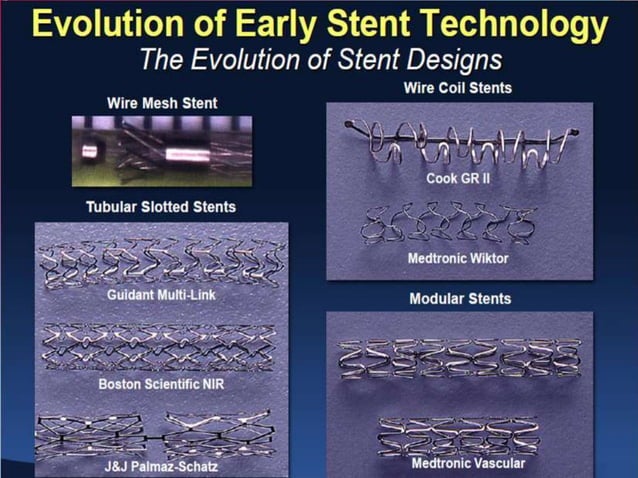 Evolution of Early Stent Technology
The Evolution of Stent Designs

Wire Mesh Stent

Tubular Slotted Stents

Guidant Multi-Link

Boston Scientific NIR

J&J Palmaz-Schatz

Wire Coil Stents

Cook GR II

Medtronic Wiktor

Modular Stents

Medtronic Vascular